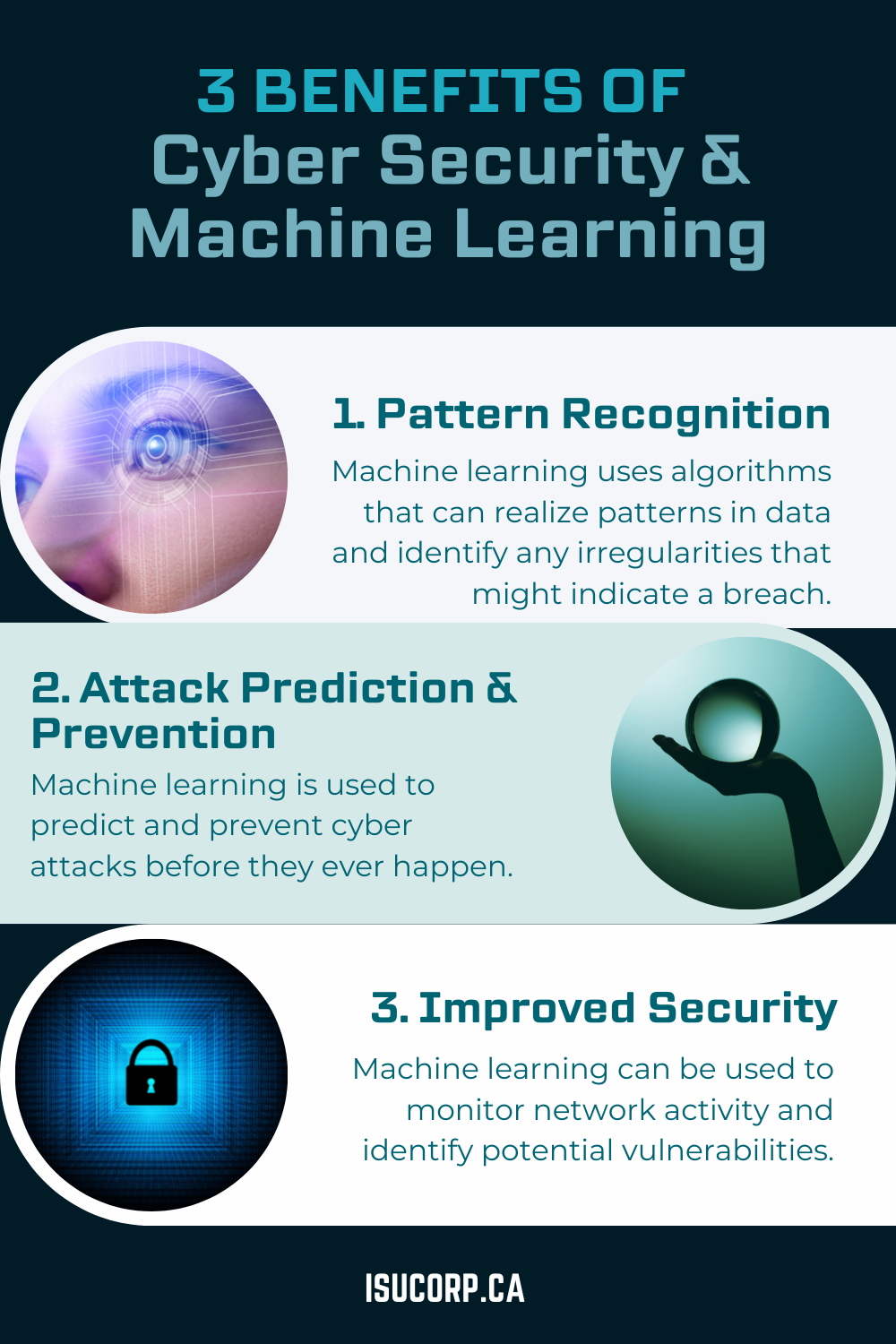 3 BENEFITS OF
Cyber Security &
Machine Learning

1. Pattern Recognition

Machine learning uses algorithms that can realize patterns in data and identify any irregularities that might indicate a breach.

2. Attack Prediction & Prevention

Machine learning is used to predict and prevent cyber attacks before they ever happen.

3. Improved Security

Machine learning can be used to monitor network activity and identify potential vulnerabilities.

ISUCORP.CA